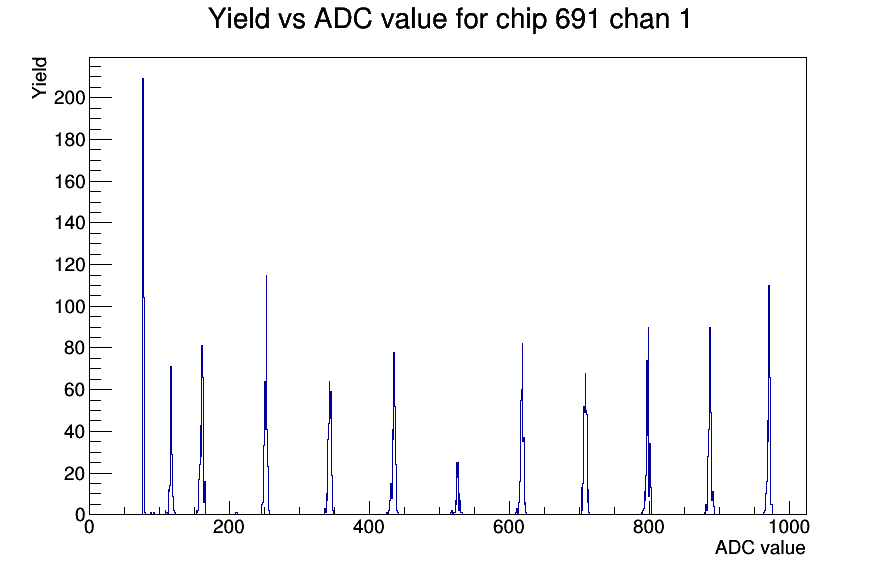 Yield vs ADC value for chip 691 chan 1

Yield

200
180
160
140
120
100
80
60
40
20
0

0
200
400
600
800
1000

ADC value